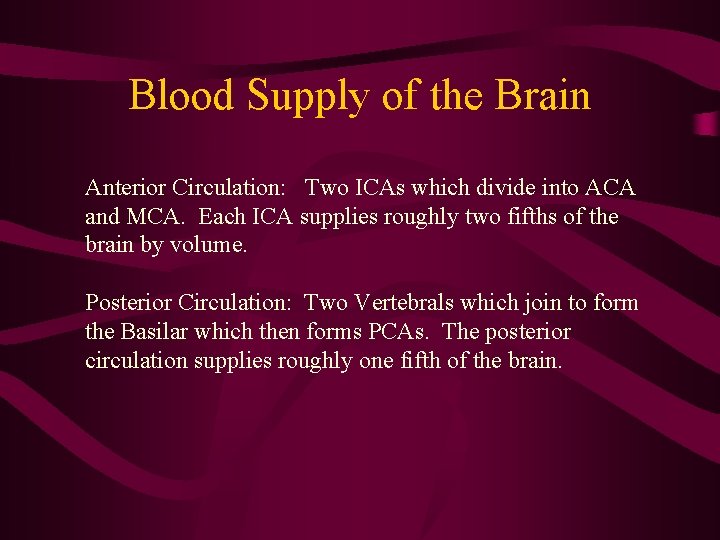 Blood Supply of the Brain

Anterior Circulation: Two ICAs which divide into ACA and MCA. Each ICA supplies roughly two fifths of the brain by volume.

Posterior Circulation: Two Vertebrals which join to form the Basilar which then forms PCAs. The posterior circulation supplies roughly one fifth of the brain.